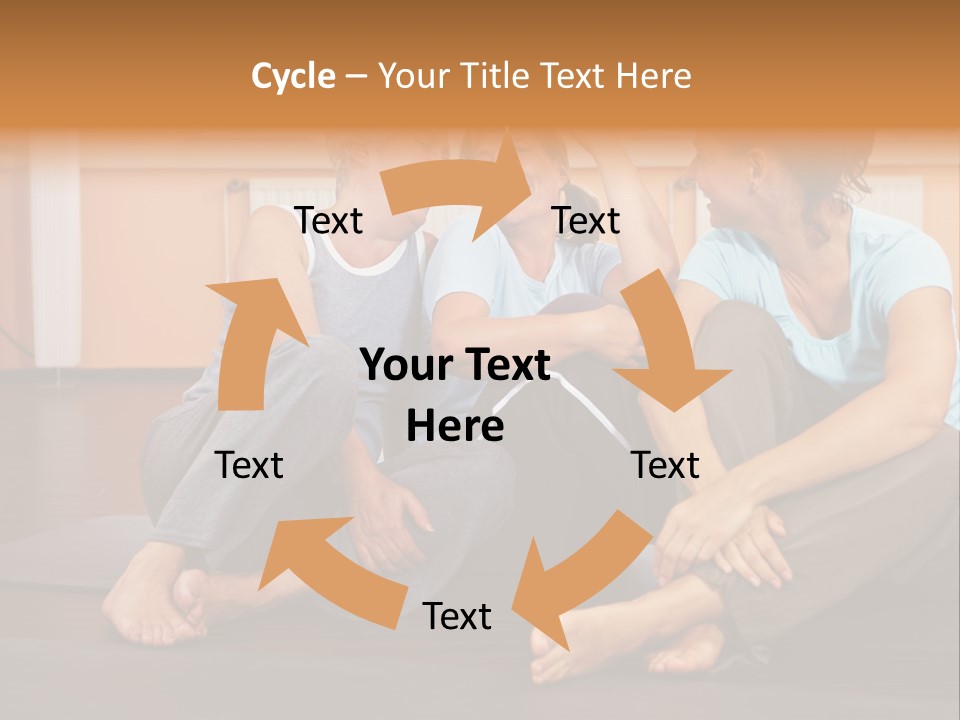 Cycle – Your Title Text Here

Text

Text

Your Text Here

Text

Text

Text